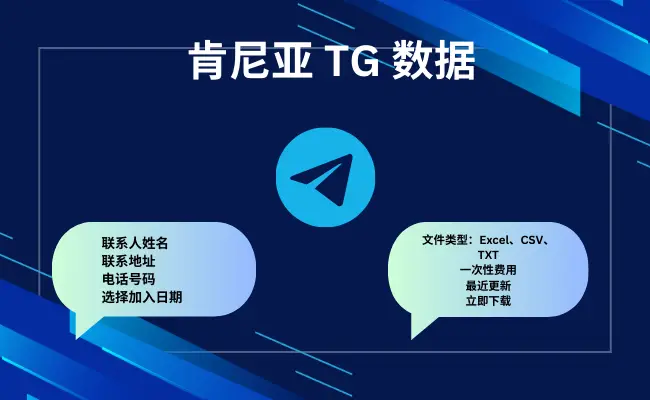 肯尼亚 TG 数据

联系人姓名
联系地址
电话号码
选择加入日期

文件类型：Excel、CSV、TXT
一次性费用
最近更新
立即下载